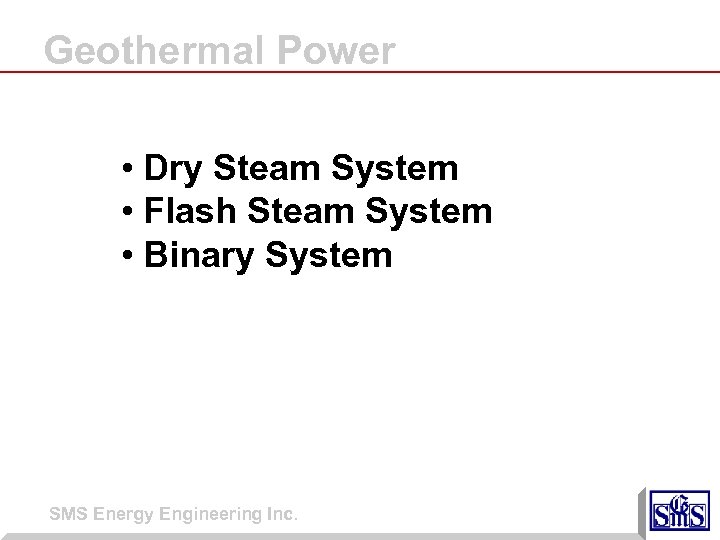 Geothermal Power

• Dry Steam System
• Flash Steam System
• Binary System

SMS Energy Engineering Inc.

SMS